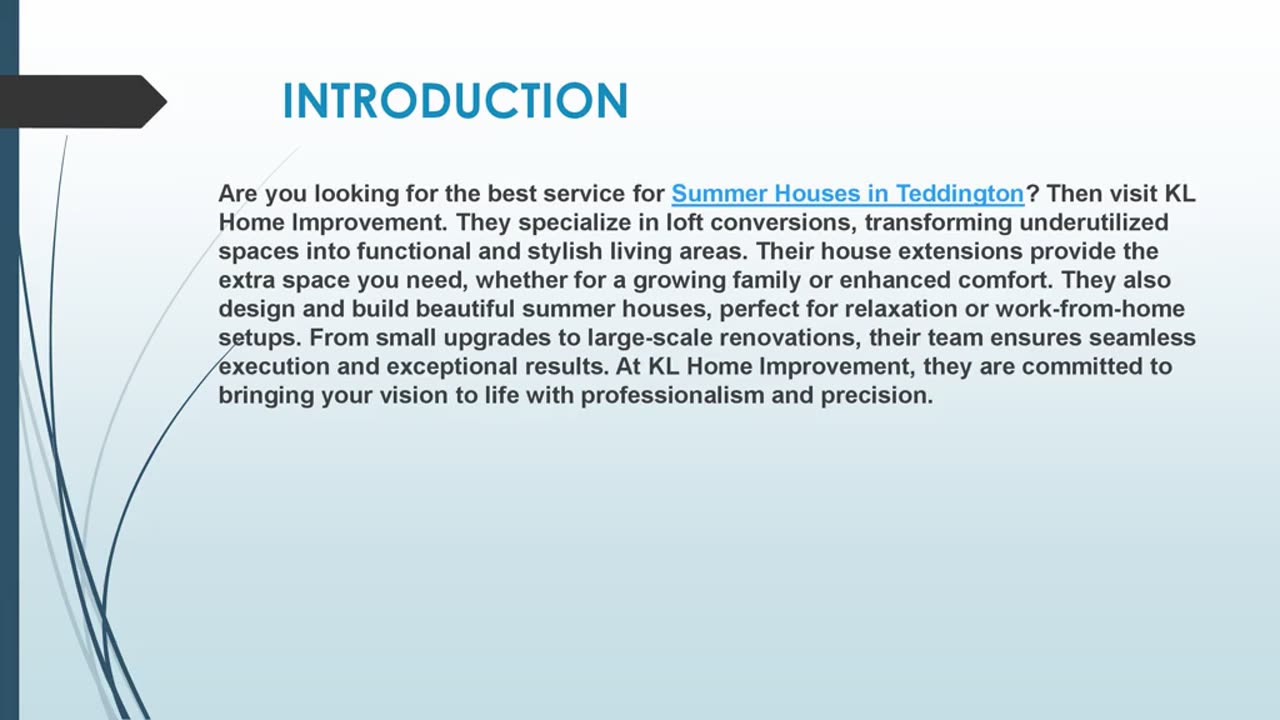 INTRODUCTION

Are you looking for the best service for Summer Houses in Teddington? Then visit KL Home Improvement. They specialize in loft conversions, transforming underutilized spaces into functional and stylish living areas. Their house extensions provide the extra space you need, whether for a growing family or enhanced comfort. They also design and build beautiful summer houses, perfect for relaxation or work-from-home setups. From small upgrades to large-scale renovations, their team ensures seamless execution and exceptional results. At KL Home Improvement, they are committed to bringing your vision to life with professionalism and precision.